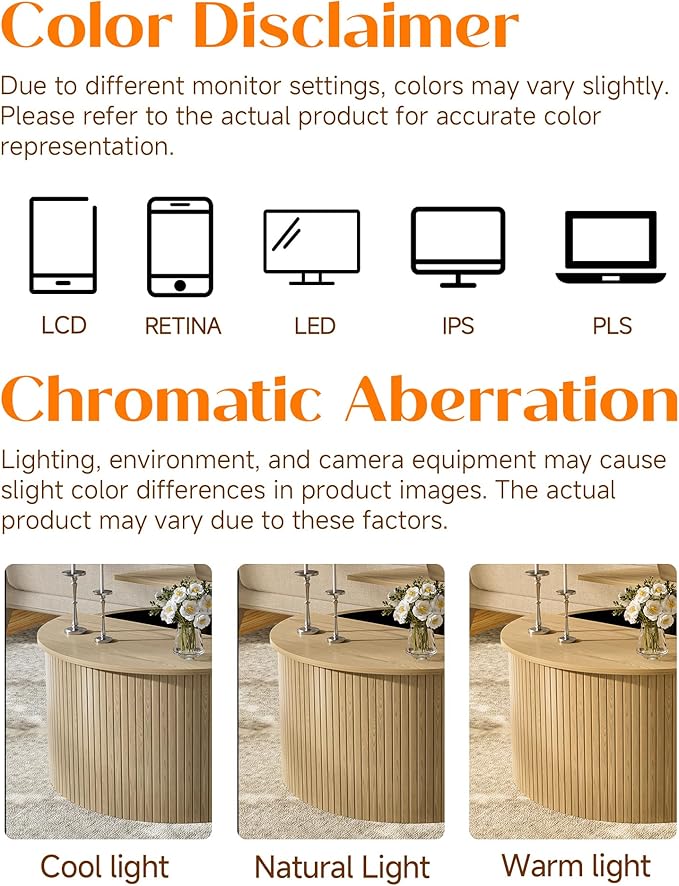 Color Disclaimer

Due to different monitor settings, colors may vary slightly. Please refer to the actual product for accurate color representation.

LCD
RETINA
LED
IPS
PLS

Chromatic Aberration

Lighting, environment, and camera equipment may cause slight color differences in product images. The actual product may vary due to these factors.

Cool light
Natural Light
Warm light